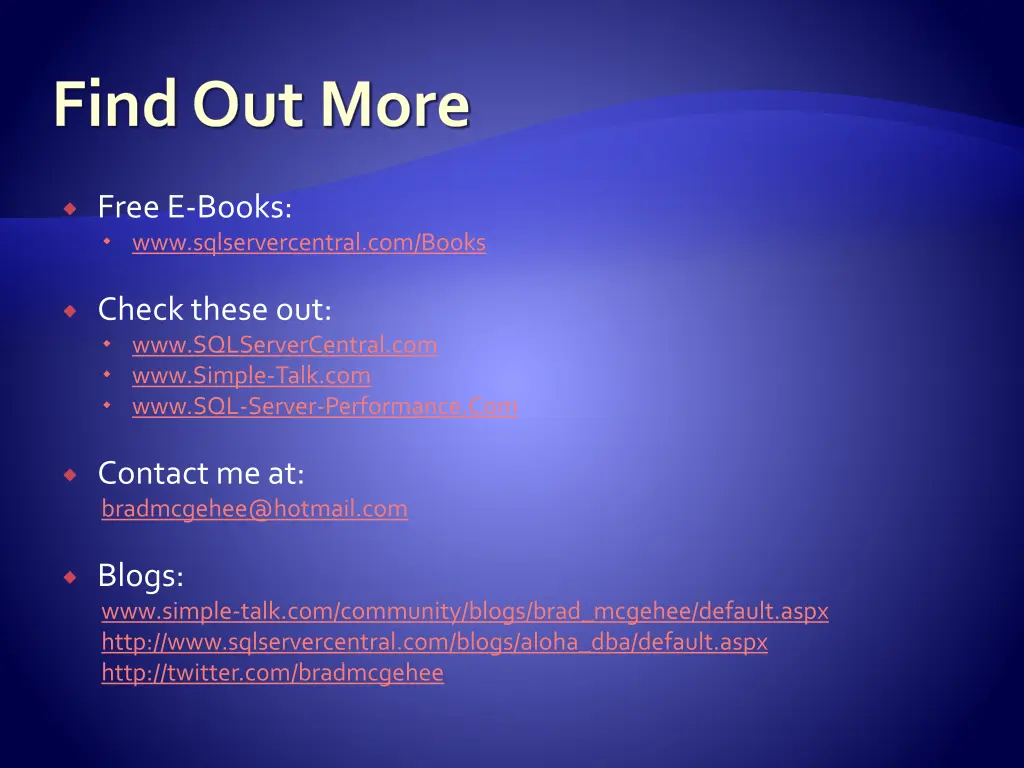 Find Out More

Free E-Books:
www.sqlservercentral.com/Books

Check these out:
www.SQLServerCentral.com
www.Simple-Talk.com
www.SQL-Server-Performance.Com

Contact me at:
bradmcgehee@hotmail.com

Blogs:
www.simple-talk.com/community/blogs/brad_mcgehee/default.aspx
http://www.sqlservercentral.com/blogs/aloha_dba/default.aspx
http://twitter.com/bradmcgehee